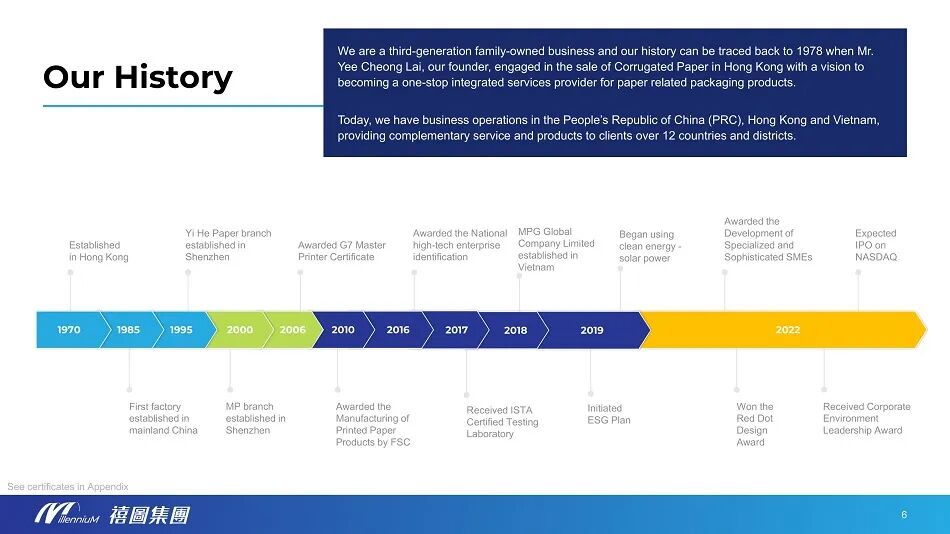 Our History

We are a third-generation family-owned business and our history can be traced back to 1978 when Mr. Yee Cheong Lai, our founder, engaged in the sale of Corrugated Paper in Hong Kong with a vision to becoming a one-stop integrated services provider for paper related packaging products.

Today, we have business operations in the People's Republic of China (PRC), Hong Kong and Vietnam, providing complementary service and products to clients over 12 countries and districts.

Established in Hong Kong

Yi He Paper branch established in Shenzhen

Awarded G7 Master Printer Certificate

Awarded the National high-tech enterprise identification

MPG Global Company Limited established in Vietnam

Began using clean energy - solar power

Awarded the Development of Specialized and Sophisticated SMEs

Expected IPO on NASDAQ

1970 1985 1995 2000 2006 2010 2016 2017 2018 2019 2022

First factory established in mainland China

MP branch established in Shenzhen

Awarded the Manufacturing of Printed Paper Products by FSC

Received ISTA Certified Testing Laboratory

Initiated ESG Plan

Won the Red Dot Design Award

Received Corporate Environment Leadership Award

See certificates in Appendix

MillenniuM 禧圖集團

6